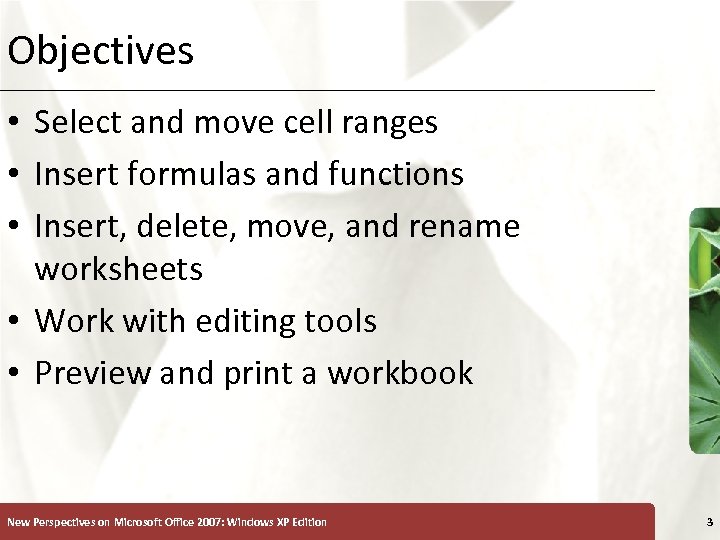 Objectives

• Select and move cell ranges
• Insert formulas and functions
• Insert, delete, move, and rename worksheets
• Work with editing tools
• Preview and print a workbook

New Perspectives on Microsoft Office 2007: Windows XP Edition

3